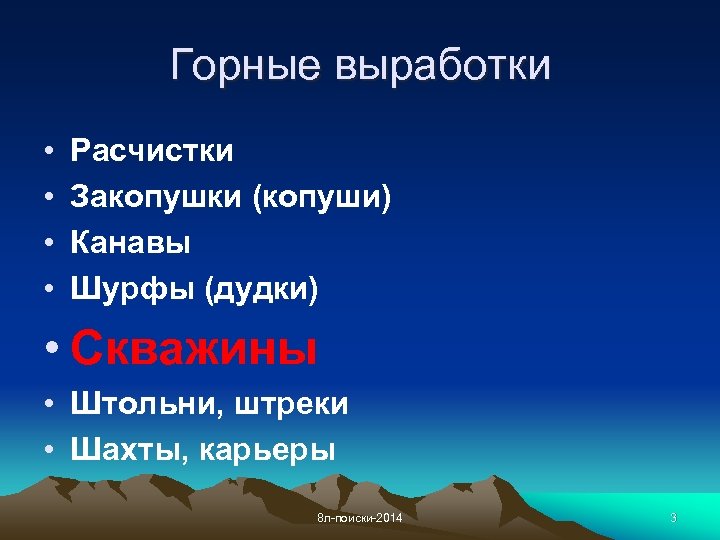 Горные выработки

• Расчистки
• Закопушки (копуши)
• Канавы
• Шурфы (дудки)
• Скважины
• Штольни, штреки
• Шахты, карьеры

8л-поиски-2014

3